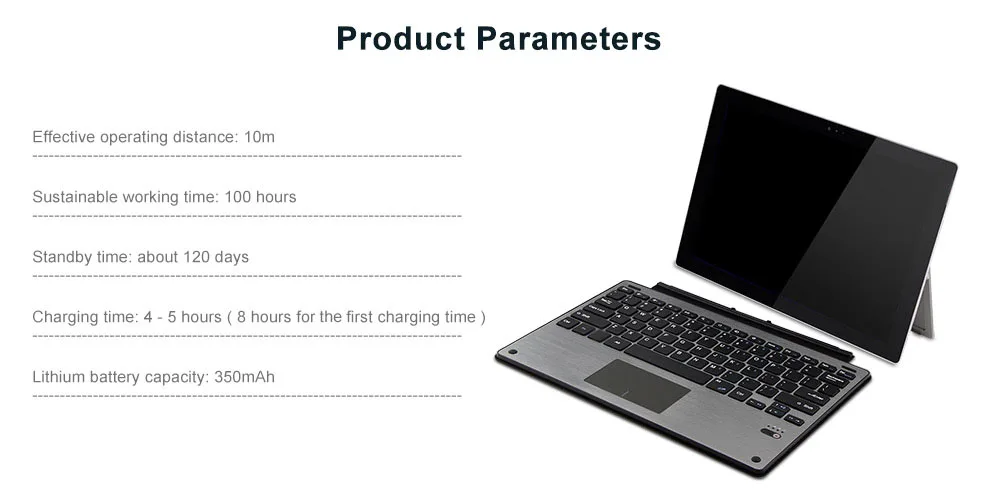 Product Parameters

Effective operating distance: 10m

Sustainable working time: 100 hours

Standby time: about 120 days

Charging time: 4 - 5 hours ( 8 hours for the first charging time )

Lithium battery capacity: 350mAh